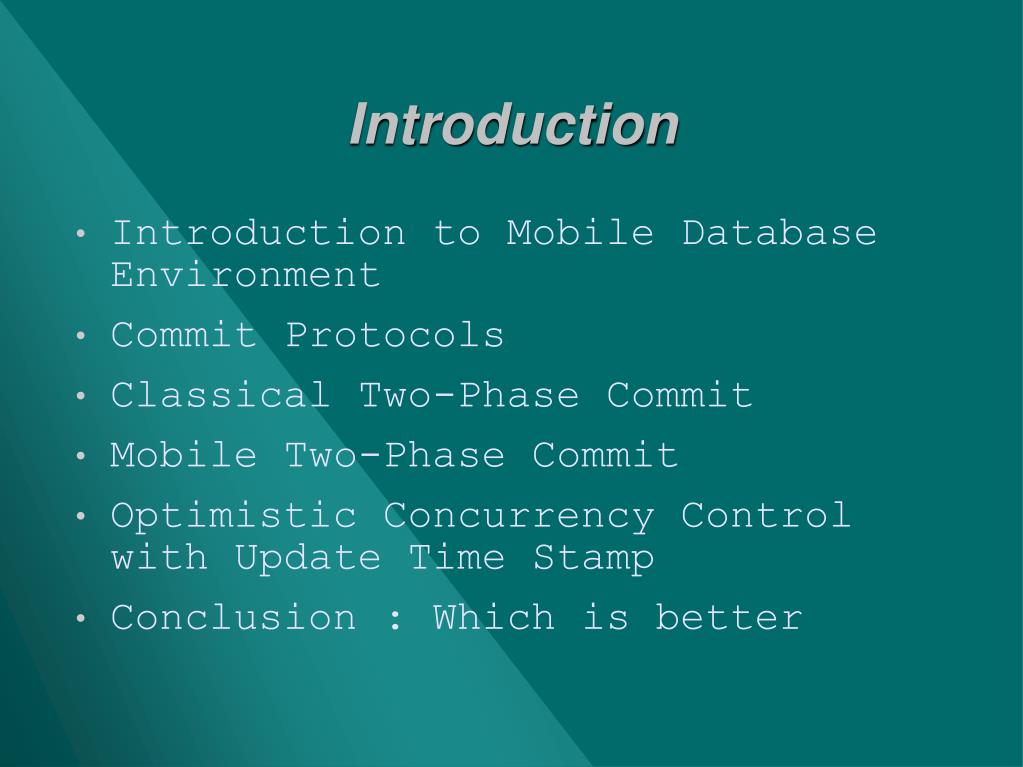 Introduction

• Introduction to Mobile Database Environment

• Commit Protocols

• Classical Two-Phase Commit

• Mobile Two-Phase Commit

• Optimistic Concurrency Control with Update Time Stamp

• Conclusion : Which is better